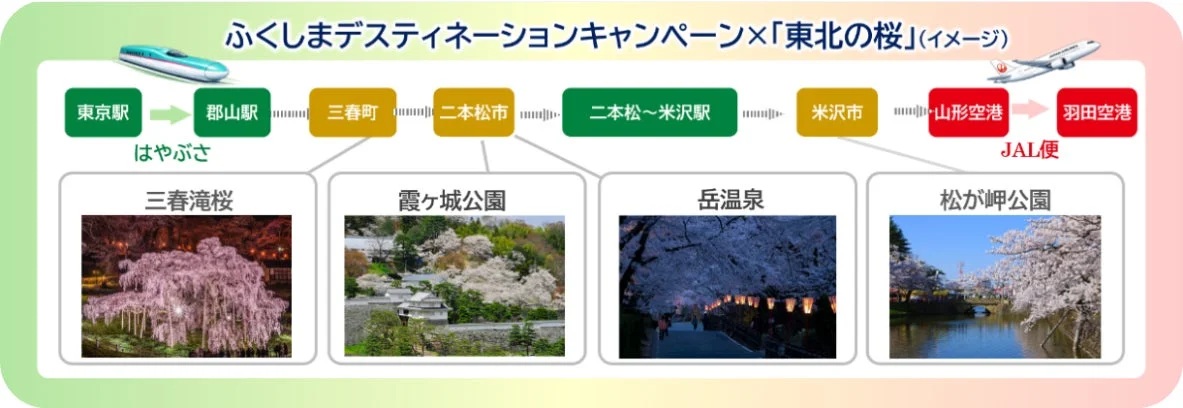 ふくしまデスティネーションキャンペーン×「東北の桜」(イメージ)

東京駅
郡山駅
三春町
二本松市
二本松～米沢駅
米沢市
山形空港
羽田空港

はやぶさ
JAL便

三春滝桜
霞ヶ城公園
岳温泉
松が岬公園